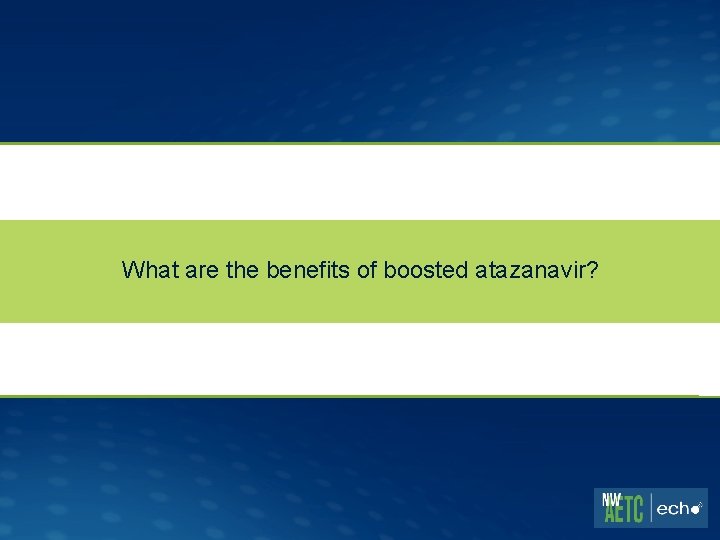 What are the benefits of boosted atazanavir?

NW AETC | echo